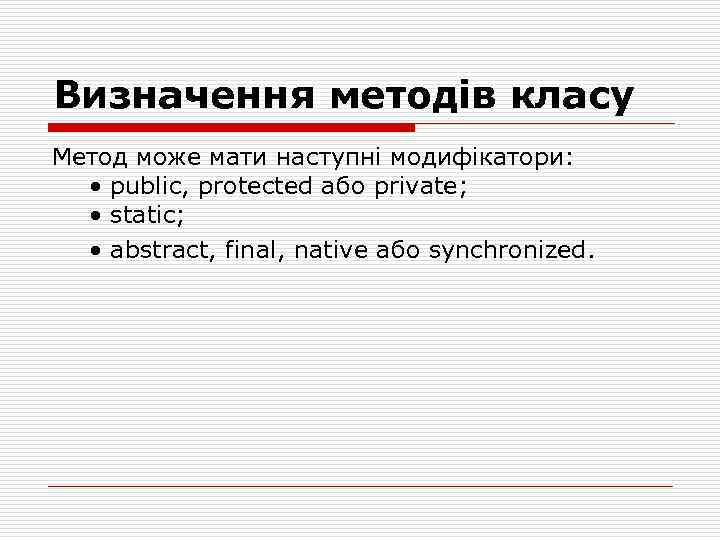 Визначення методів класу

Метод може мати наступні модифікатори:
• public, protected або private;
• static;
• abstract, final, native або synchronized.